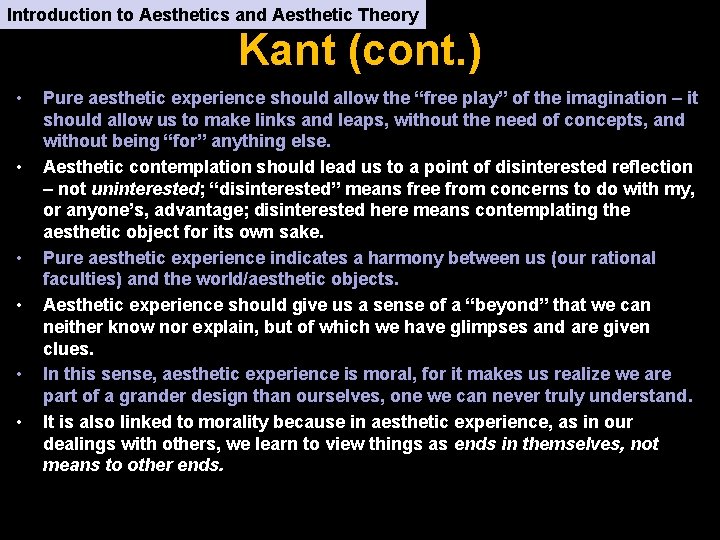 Introduction to Aesthetics and Aesthetic Theory

Kant (cont.)

• Pure aesthetic experience should allow the “free play” of the imagination – it should allow us to make links and leaps, without the need of concepts, and without being “for” anything else.
• Aesthetic contemplation should lead us to a point of disinterested reflection – not uninterested; “disinterested” means free from concerns to do with my, or anyone’s, advantage; disinterested here means contemplating the aesthetic object for its own sake.
• Pure aesthetic experience indicates a harmony between us (our rational faculties) and the world/aesthetic objects.
• Aesthetic experience should give us a sense of a “beyond” that we can neither know nor explain, but of which we have glimpses and are given clues.
• In this sense, aesthetic experience is moral, for it makes us realize we are part of a grander design than ourselves, one we can never truly understand.
• It is also linked to morality because in aesthetic experience, as in our dealings with others, we learn to view things as ends in themselves, not means to other ends.